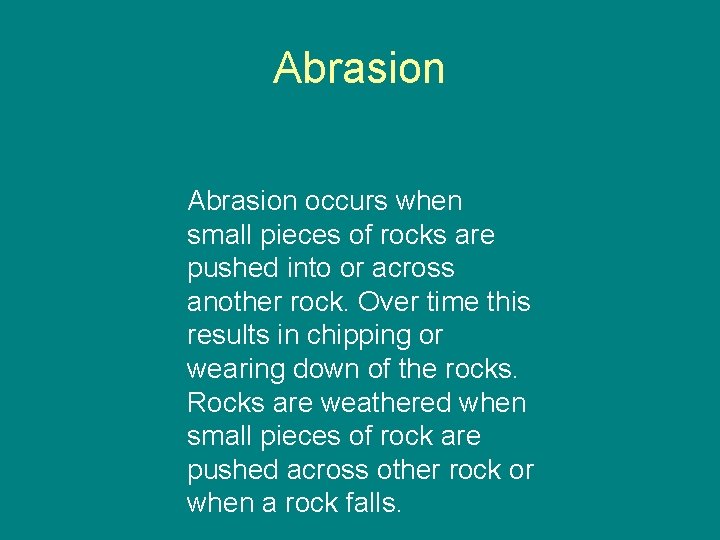 Abrasion

Abrasion occurs when small pieces of rocks are pushed into or across another rock. Over time this results in chipping or wearing down of the rocks. Rocks are weathered when small pieces of rock are pushed across other rock or when a rock falls.